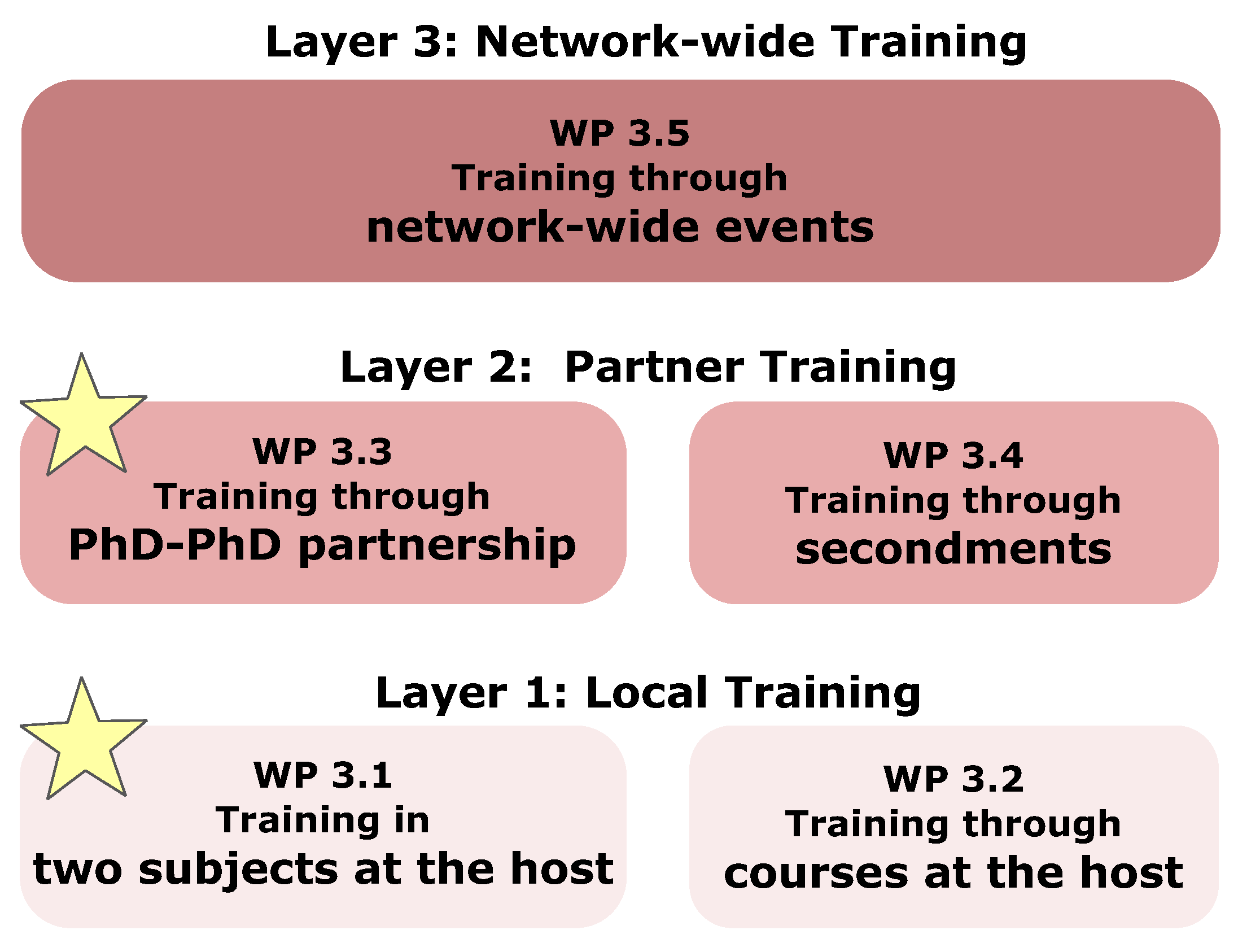 Layer 3: Network-wide Training

WP 3.5
Training through
network-wide events

Layer 2: Partner Training

WP 3.3
Training through
PhD-PhD partnership

WP 3.4
Training through
secondments

Layer 1: Local Training

WP 3.1
Training in
two subjects at the host

WP 3.2
Training through
courses at the host